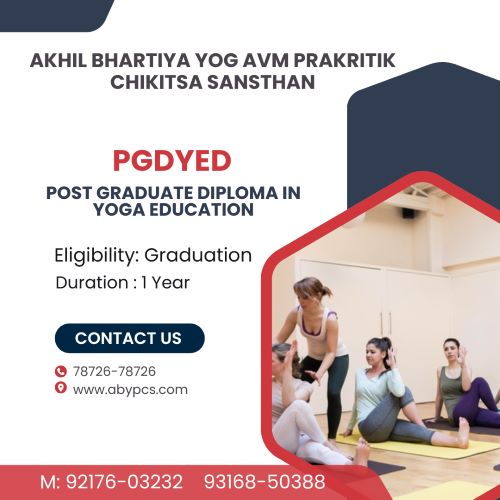 AKHIL BHARTIYA YOG AVM PRAKRITIK CHIKITSA SANSTHAN

PGDYED

POST GRADUATE DIPLOMA IN YOGA EDUCATION

Eligibility: Graduation

Duration : 1 Year

CONTACT US

78726-78726

www.abypcs.com

M: 92176-03232 93168-50388